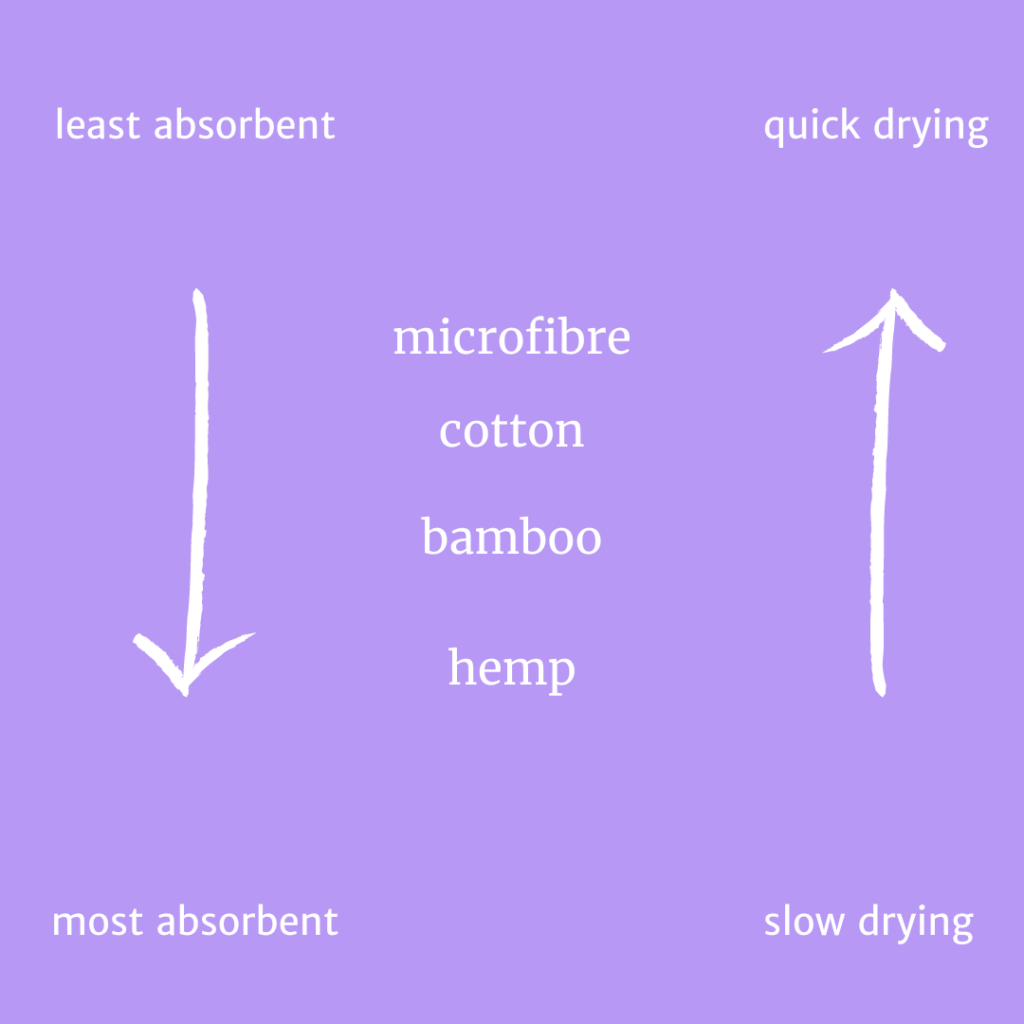 least absorbent

quick drying

microfibre

cotton

bamboo

hemp

most absorbent

slow drying